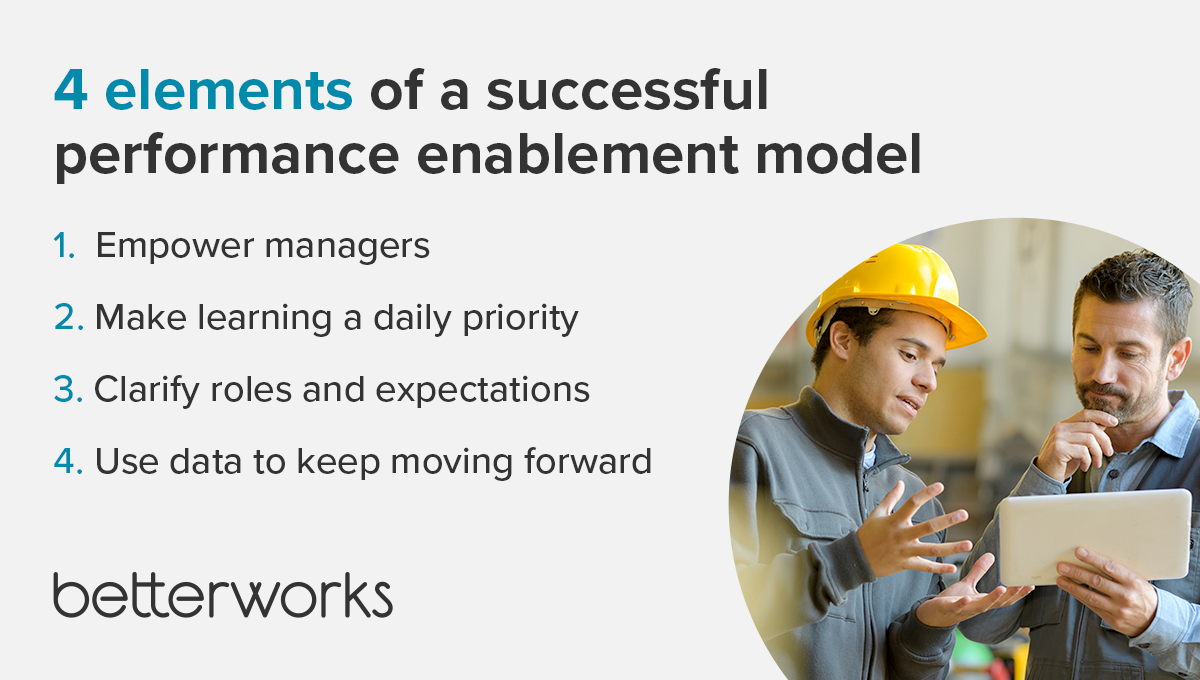 4 elements of a successful performance enablement model

1. Empower managers
2. Make learning a daily priority
3. Clarify roles and expectations
4. Use data to keep moving forward

betterworks